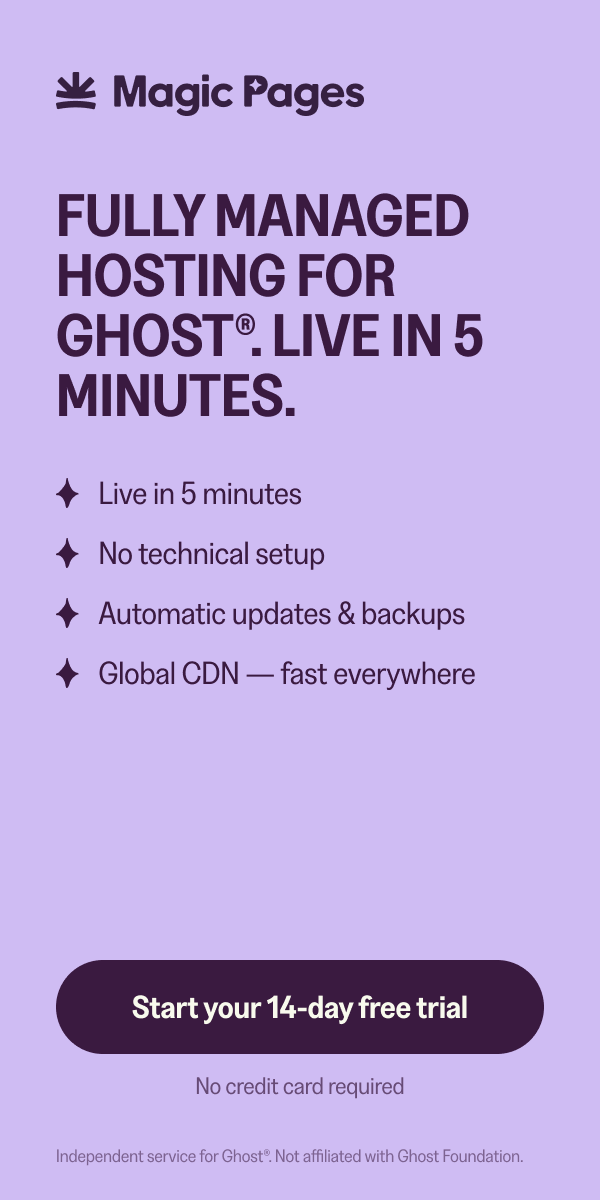 Magic Pages

FULLY MANAGED HOSTING FOR GHOST®. LIVE IN 5 MINUTES.

Live in 5 minutes

No technical setup

Automatic updates & backups

Global CDN — fast everywhere

Start your 14-day free trial

No credit card required

Independent service for Ghost®. Not affiliated with Ghost Foundation.